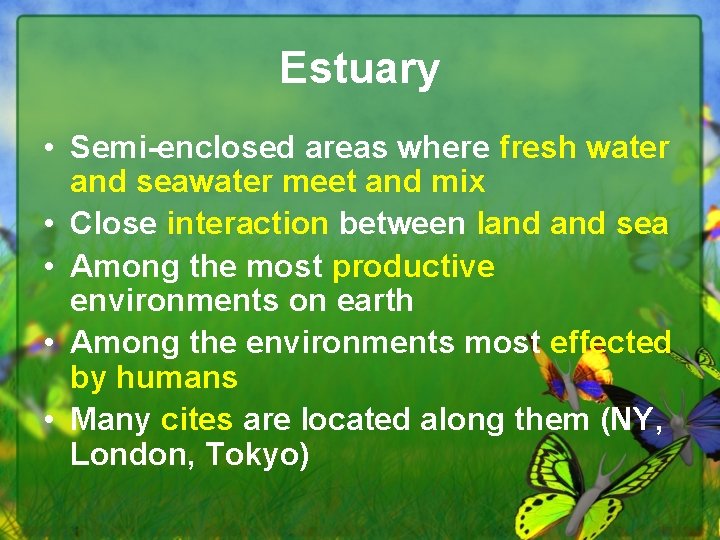 Estuary

• Semi-enclosed areas where fresh water and seawater meet and mix
• Close interaction between land and sea
• Among the most productive environments on earth
• Among the environments most effected by humans
• Many cites are located along them (NY, London, Tokyo)